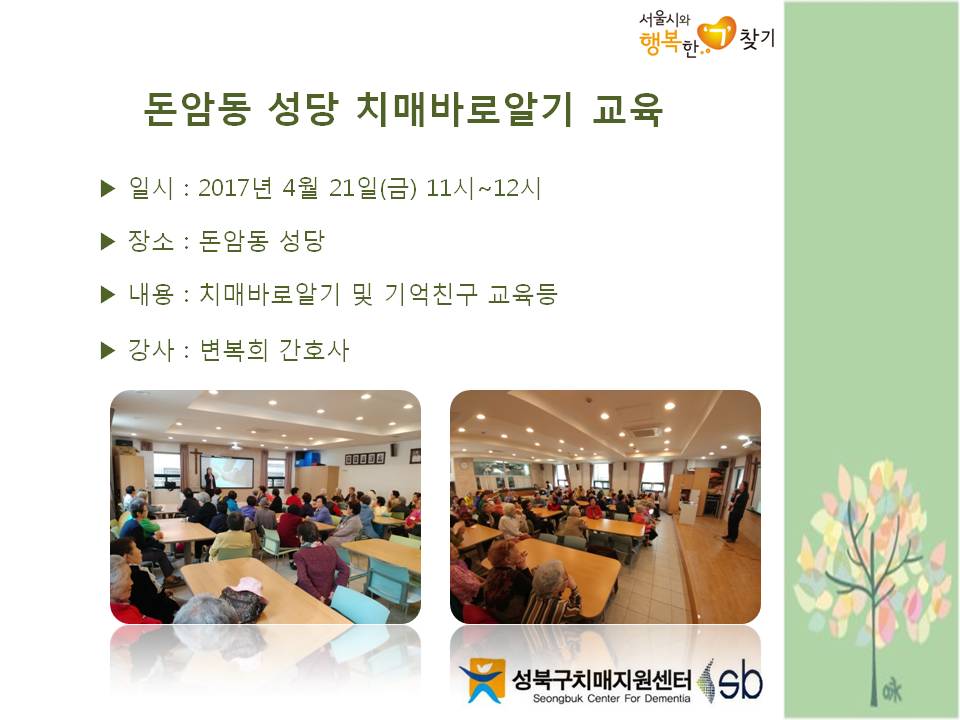 서울시와 행복한 ㄱ 찾기

돈암동 성당 치매바로알기 교육

▶ 일시 : 2017년 4월 21일(금) 11시~12시

▶ 장소 : 돈암동 성당

▶ 내용 : 치매바로알기 및 기억친구 교육등

▶ 강사 : 변복희 간호사

성북구치매지원센터
Seongbuk Center For Dementia
sb